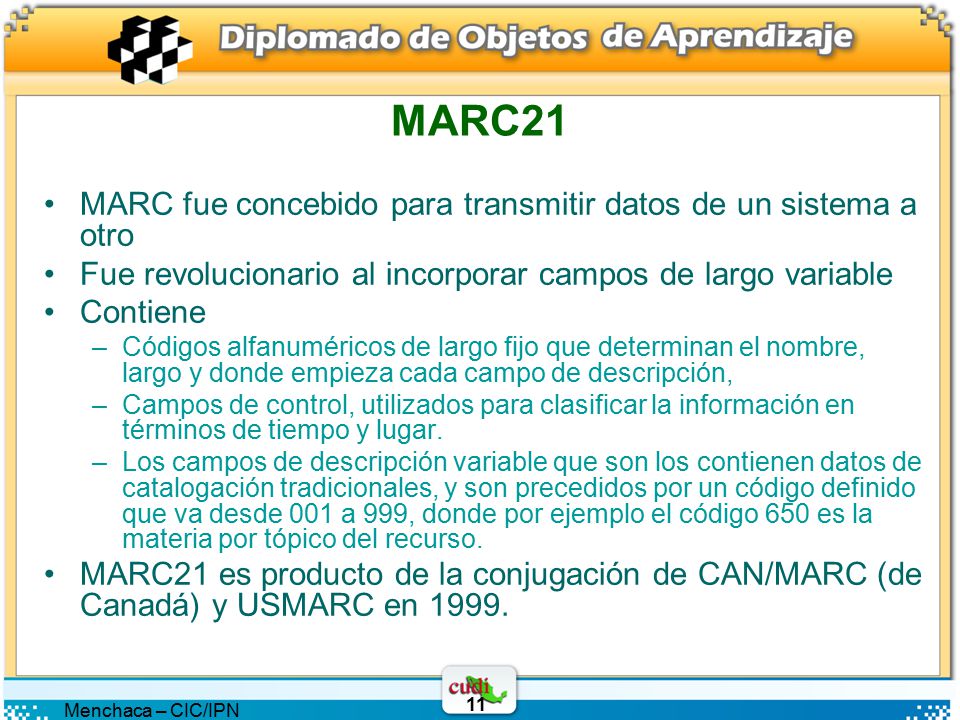 Diplomado de Objetos de Aprendizaje

MARC21

• MARC fue concebido para transmitir datos de un sistema a otro
• Fue revolucionario al incorporar campos de largo variable
• Contiene
– Códigos alfanuméricos de largo fijo que determinan el nombre, largo y donde empieza cada campo de descripción,
– Campos de control, utilizados para clasificar la información en términos de tiempo y lugar.
– Los campos de descripción variable que son los contienen datos de catalogación tradicionales, y son precedidos por un código definido que va desde 001 a 999, donde por ejemplo el código 650 es la materia por tópico del recurso.
• MARC21 es producto de la conjugación de CAN/MARC (de Canadá) y USMARC en 1999.

cudi
11
Menchaca – CIC/IPN